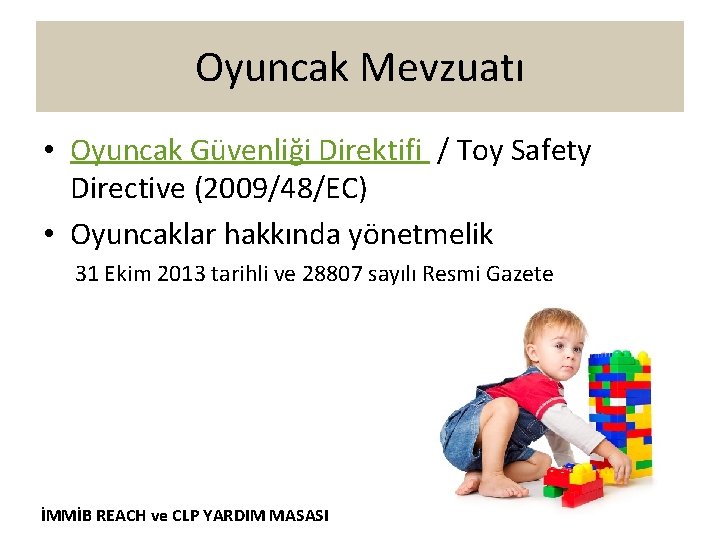 Oyuncak Mevzuatı

• Oyuncak Güvenliği Direktifi / Toy Safety Directive (2009/48/EC)

• Oyuncaklar hakkında yönetmelik

31 Ekim 2013 tarihli ve 28807 sayılı Resmi Gazete

İMMİB REACH ve CLP YARDIM MASASI